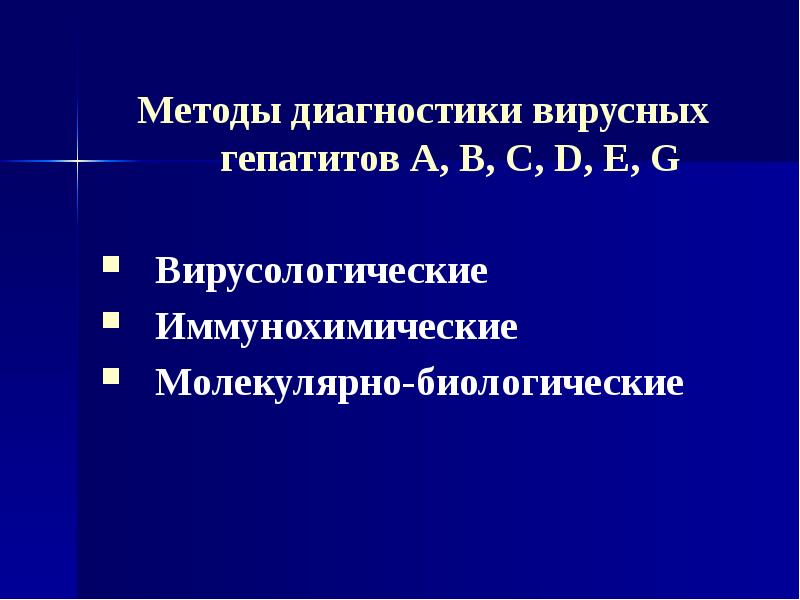 Методы диагностики вирусных гепатитов A, B, C, D, E, G

- Вирусологические
- Иммунохимические
- Молекулярно-биологические